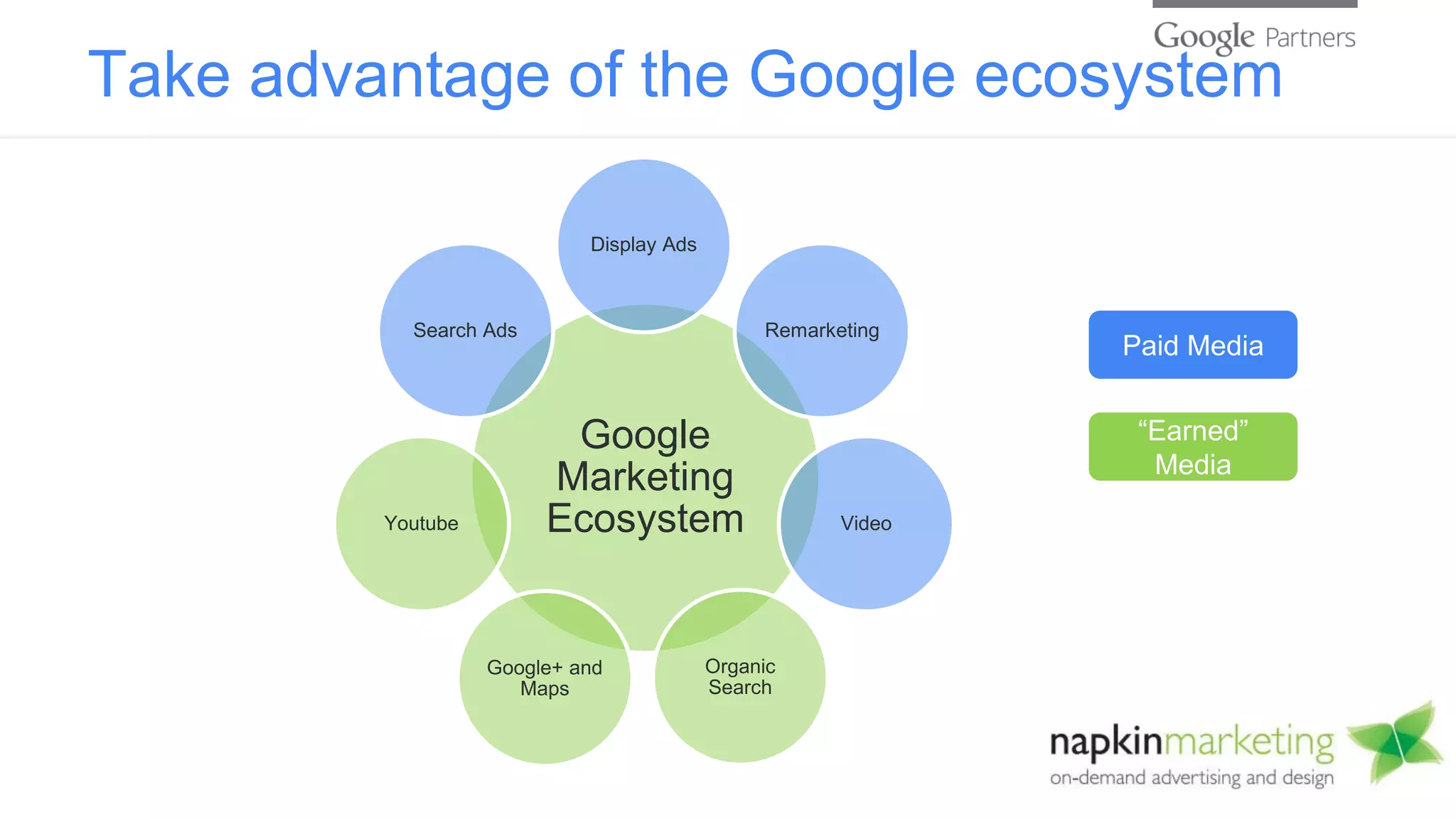 Google Partners

Take advantage of the Google ecosystem

Display Ads

Search Ads

Remarketing

Google Marketing Ecosystem

Youtube

Video

Google+ and Maps

Organic Search

Paid Media

“Earned” Media

napkinmarketing
on-demand advertising and design